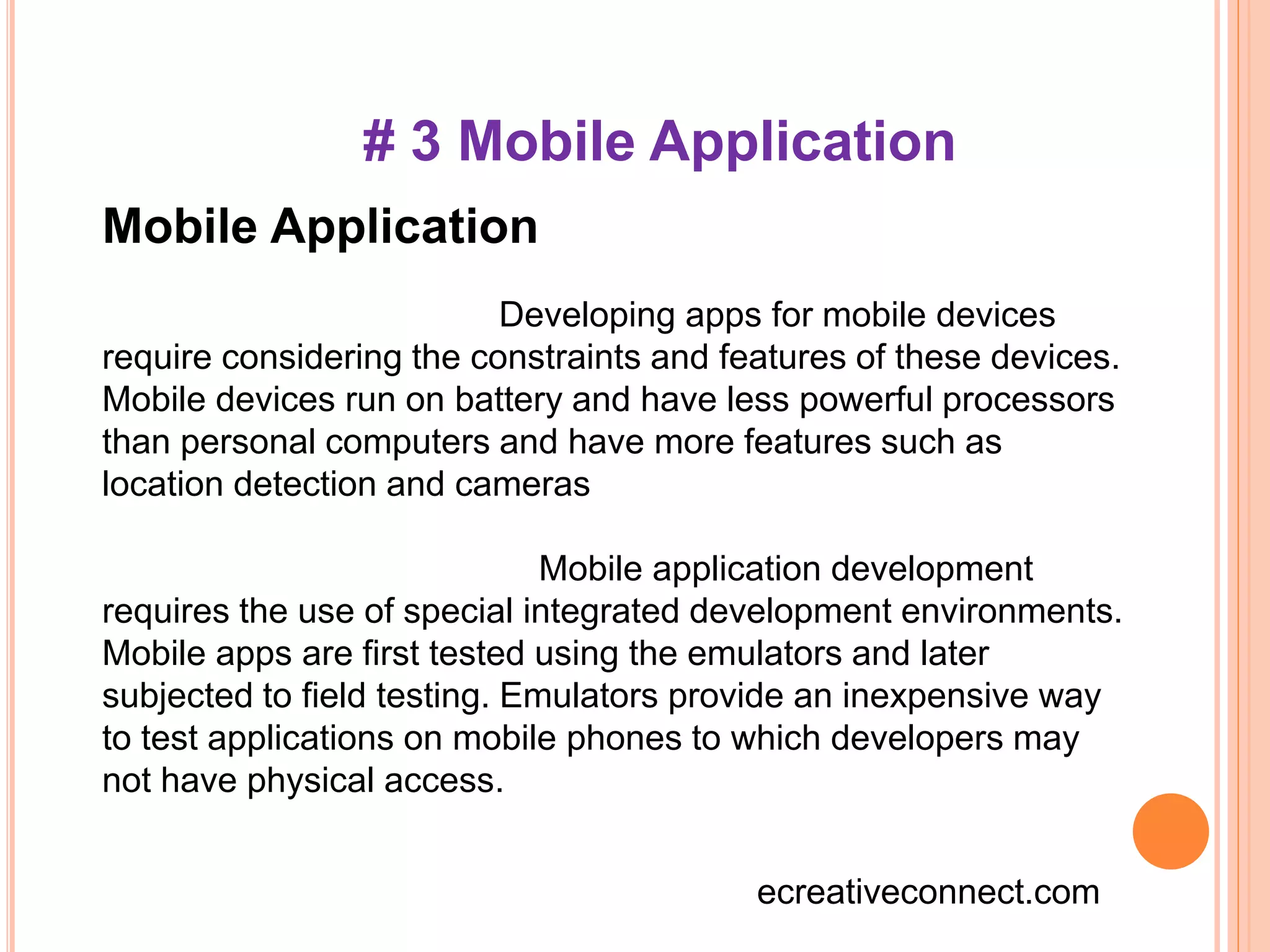 # 3 Mobile Application

Mobile Application

Developing apps for mobile devices require considering the constraints and features of these devices. Mobile devices run on battery and have less powerful processors than personal computers and have more features such as location detection and cameras

Mobile application development requires the use of special integrated development environments. Mobile apps are first tested using the emulators and later subjected to field testing. Emulators provide an inexpensive way to test applications on mobile phones to which developers may not have physical access.

ecreativeconnect.com